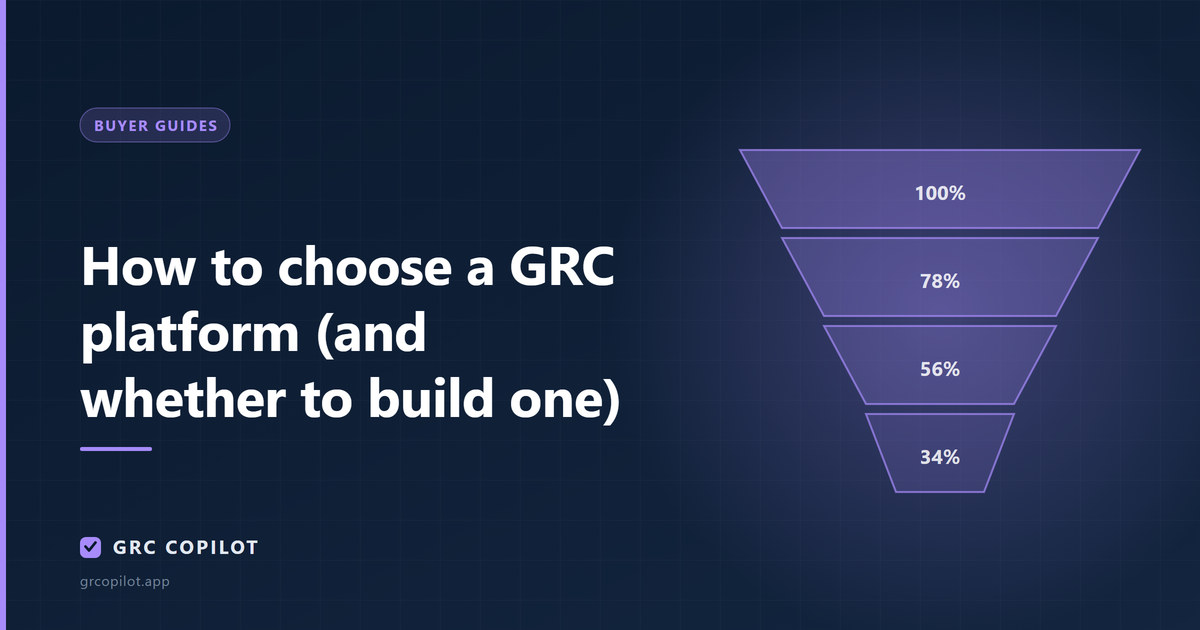 BUYER GUIDES

How to choose a GRC platform (and whether to build one)

100%

78%

56%

34%

GRC COPILOT

grcopilot.app